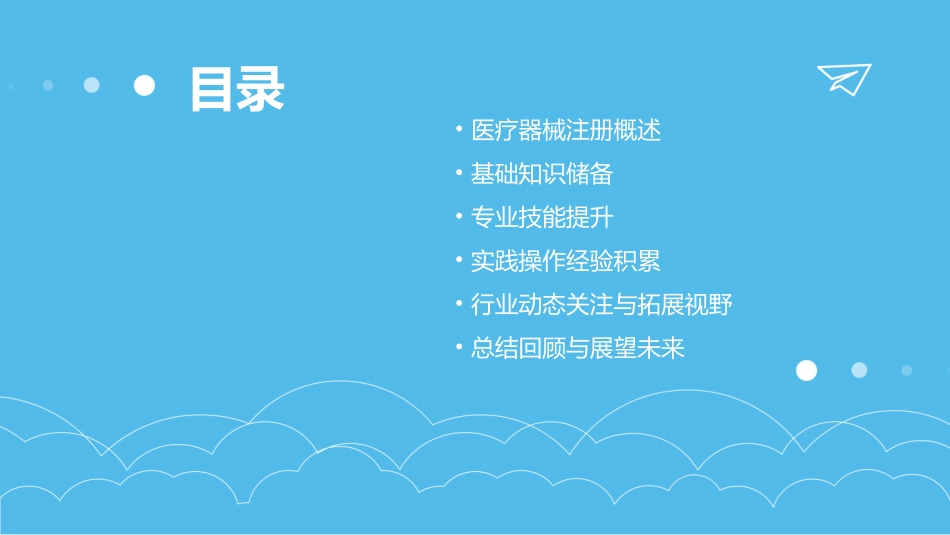 目录

• 医疗器械注册概述
• 基础知识储备
• 专业技能提升
• 实践操作经验积累
• 行业动态关注与拓展视野
• 总结回顾与展望未来